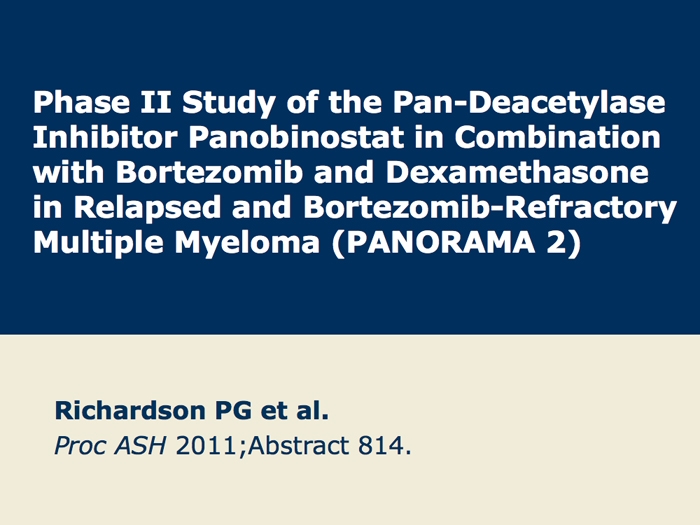 Phase II Study of the Pan-Deacetylase Inhibitor Panobinostat in Combination with Bortezomib and Dexamethasone in Relapsed and Bortezomib-Refractory Multiple Myeloma (PANORAMA 2)

Richardson PG et al.
Proc ASH 2011;Abstract 814.